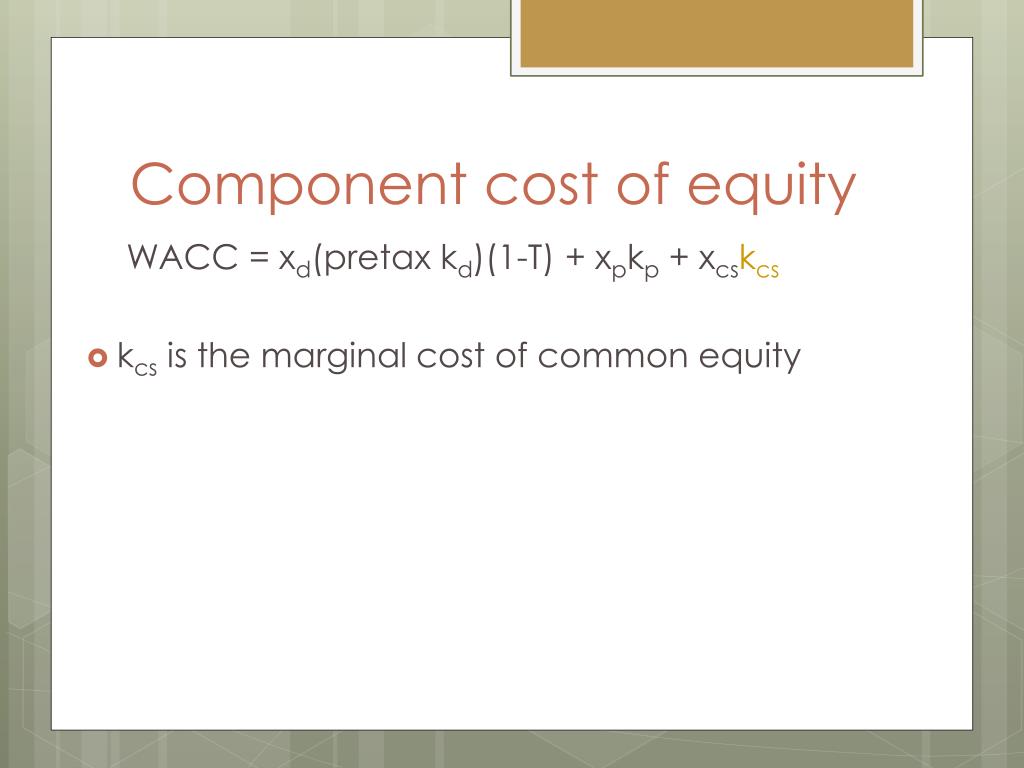 Component cost of equity

WACC = $x_d$(pretax $k_d$)(1-T) + $x_p k_p$ + $x_{cs} k_{cs}$

$k_{cs}$ is the marginal cost of common equity